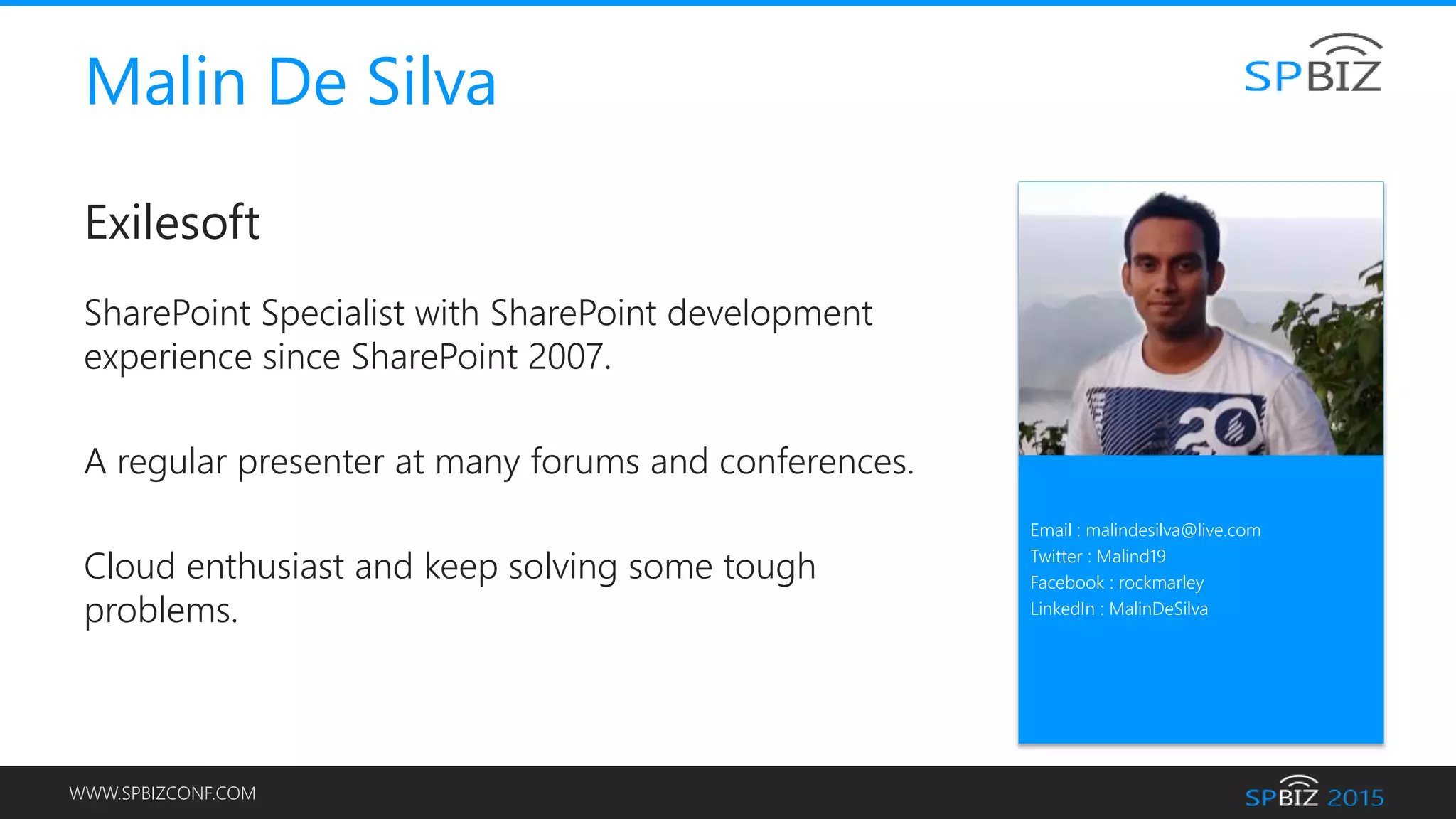 Malin De Silva

SPBIZ

Exilesoft

SharePoint Specialist with SharePoint development experience since SharePoint 2007.

A regular presenter at many forums and conferences.

Cloud enthusiast and keep solving some tough problems.

20

Email : malindesilva@live.com
Twitter : Malind19
Facebook : rockmarley
LinkedIn : MalinDeSilva

WWW.SPBIZCONF.COM

SPBIZ 2015